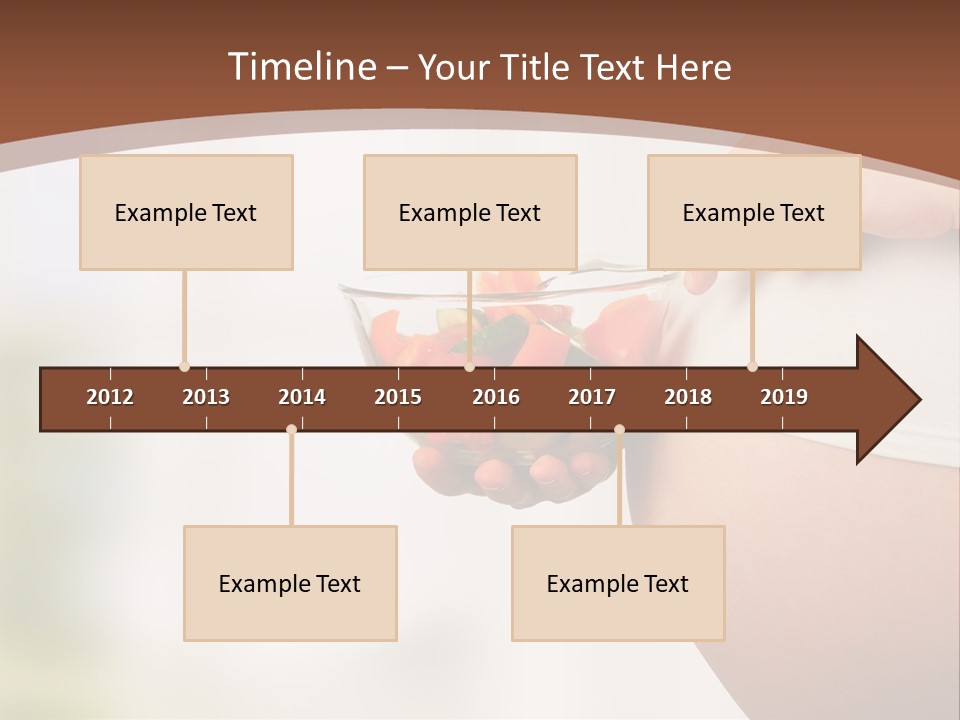 Timeline – Your Title Text Here

Example Text

Example Text

Example Text

2012 2013 2014 2015 2016 2017 2018 2019

Example Text

Example Text